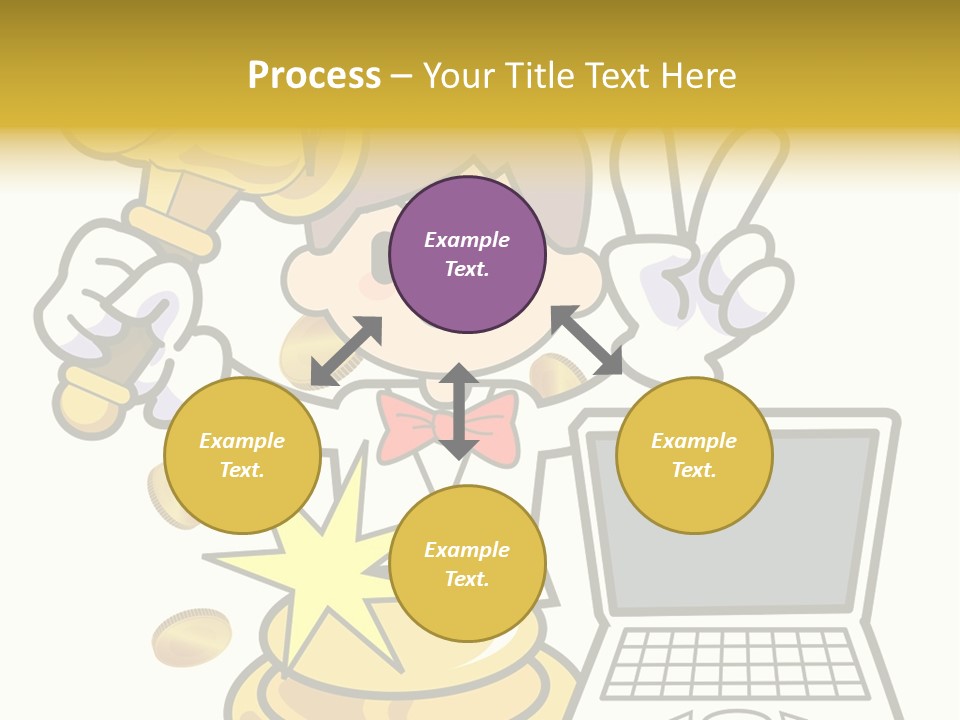 Process – Your Title Text Here

Example Text.

Example Text.

Example Text.

Example Text.